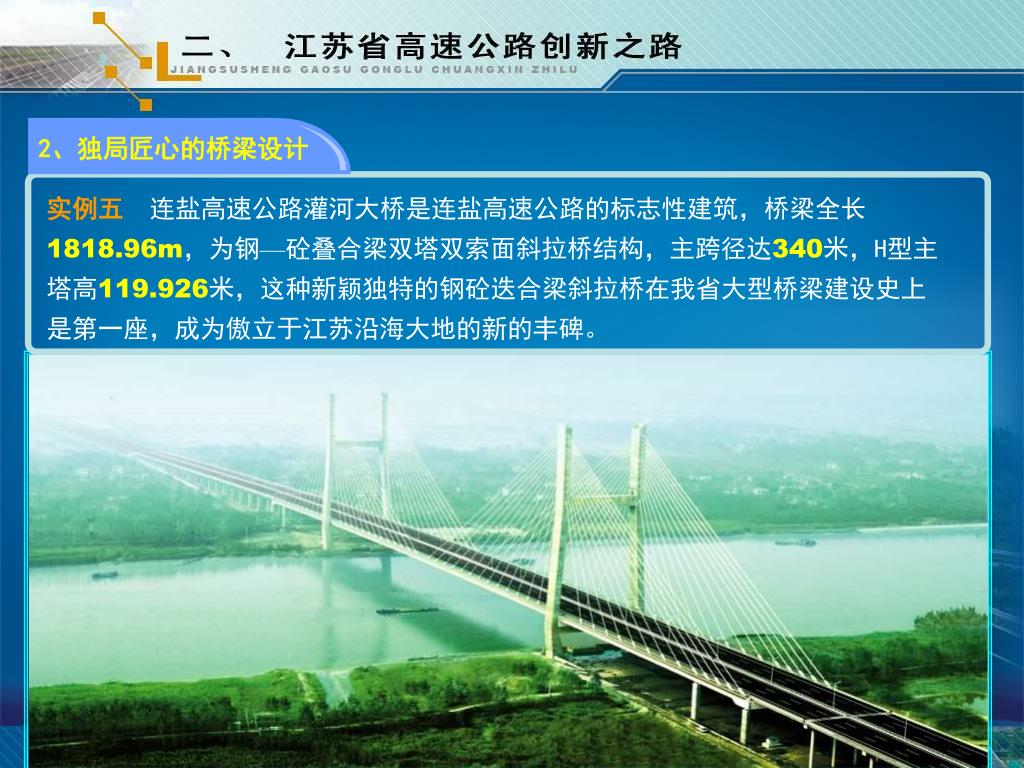 二、 江苏省高速公路创新之路
JIANGSUSHENG GAOSU GONGLU CHUANGXIN ZHILU

2、独局匠心的桥梁设计

实例五 连盐高速公路灌河大桥是连盐高速公路的标志性建筑，桥梁全长1818.96m，为钢—砼叠合梁双塔双索面斜拉桥结构，主跨径达340米，H型主塔高119.926米，这种新颖独特的钢砼迭合梁斜拉桥在我省大型桥梁建设史上是第一座，成为傲立于江苏沿海大地的新的丰碑。